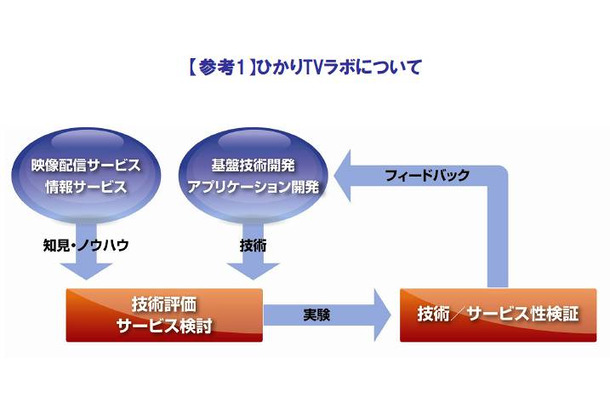 【参考1】ひかりTVラボについて

映像配信サービス
情報サービス

基盤技術開発
アプリケーション開発

フィードバック

知見・ノウハウ

技術

技術評価
サービス検討

実験

技術／サービス性検証